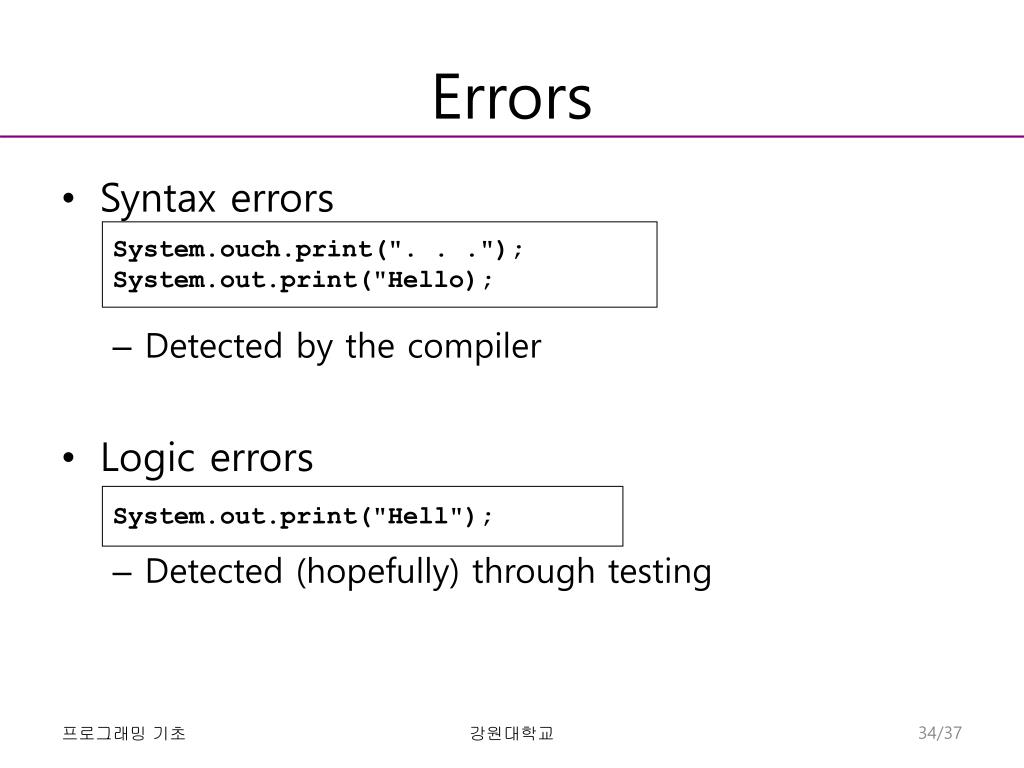 Errors

• Syntax errors

System.ouch.print(". . .");
System.out.print("Hello);

– Detected by the compiler

• Logic errors

System.out.print("Hell");

– Detected (hopefully) through testing

프로그래밍 기초

강원대학교

34/37